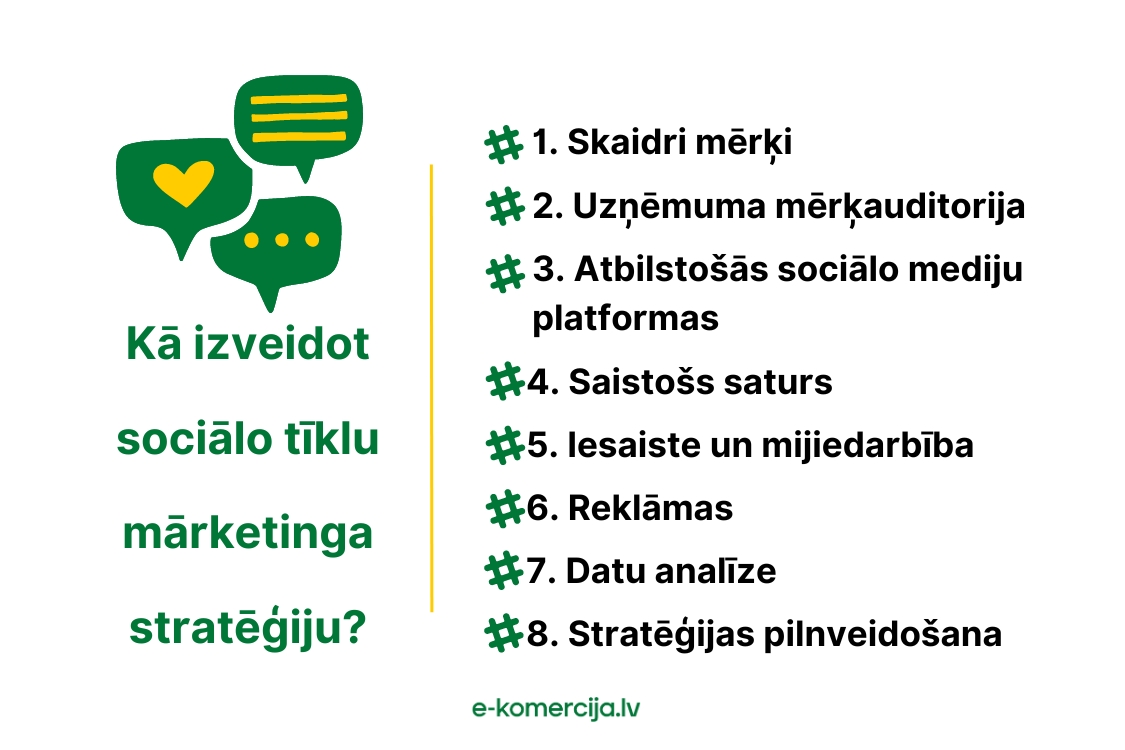 Kā izveidot sociālo tīklu mārketinga stratēģiju?

1. Skaidri mērķi

2. Uzņēmuma mērķauditorija

3. Atbilstošās sociālo mediju platformas

4. Saistošs saturs

5. Iesaiste un mijiedarbība

6. Reklāmas

7. Datu analīze

8. Stratēģijas pilnveidošana

e-komercija.lv